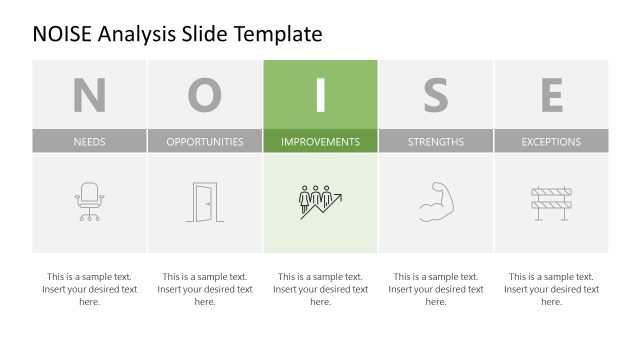 NOISE Analysis Slide Template

N

NEEDS

This is a sample text. Insert your desired text here.

O

OPPORTUNITIES

This is a sample text. Insert your desired text here.

I

IMPROVEMENTS

This is a sample text. Insert your desired text here.

S

STRENGTHS

This is a sample text. Insert your desired text here.

E

EXCEPTIONS

This is a sample text. Insert your desired text here.